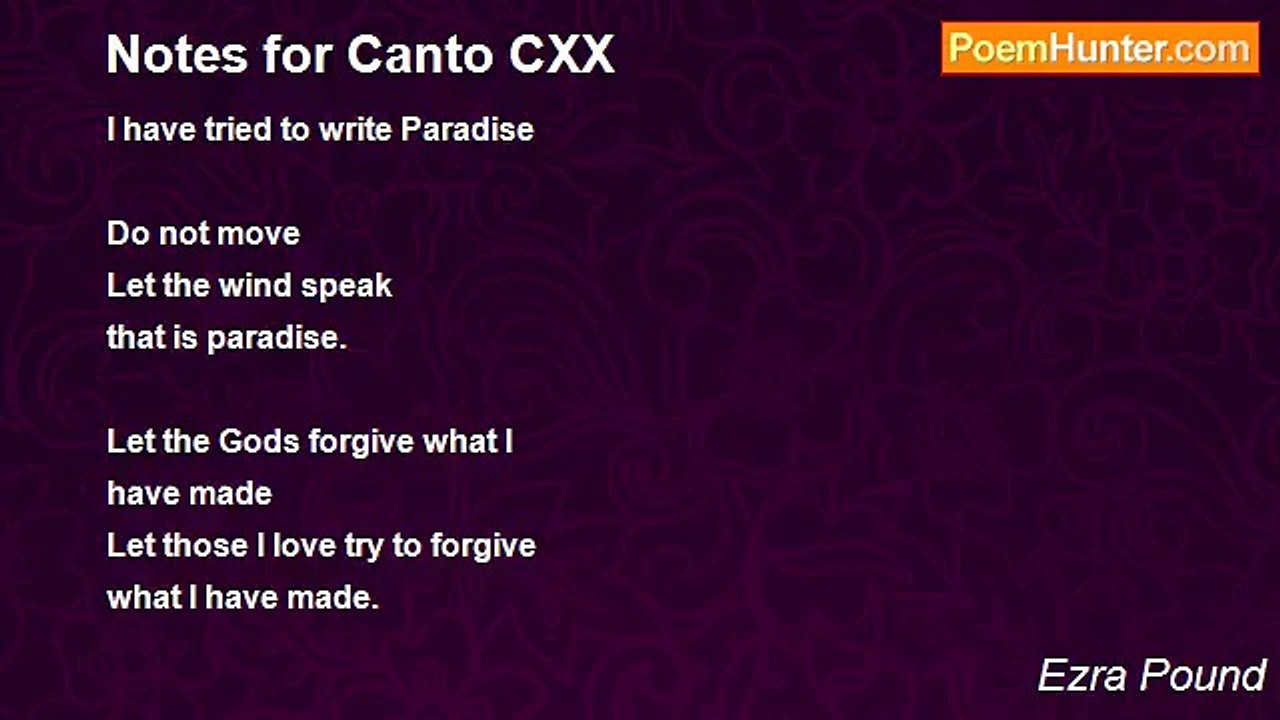 Notes for Canto CXX

PoemHunter.com

I have tried to write Paradise

Do not move
Let the wind speak
that is paradise.

Let the Gods forgive what I
have made
Let those I love try to forgive
what I have made.

Ezra Pound